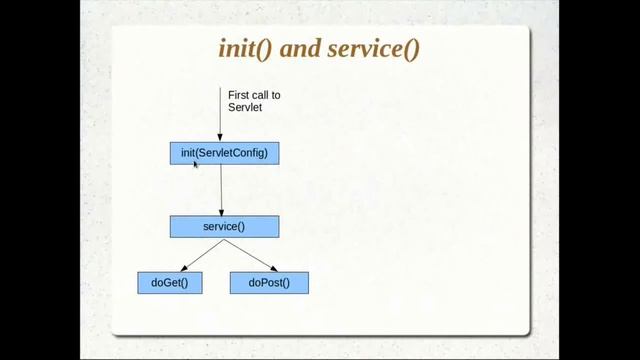 init() and service()

First call to Servlet

init(ServletConfig)

service()

doGet()

doPost()